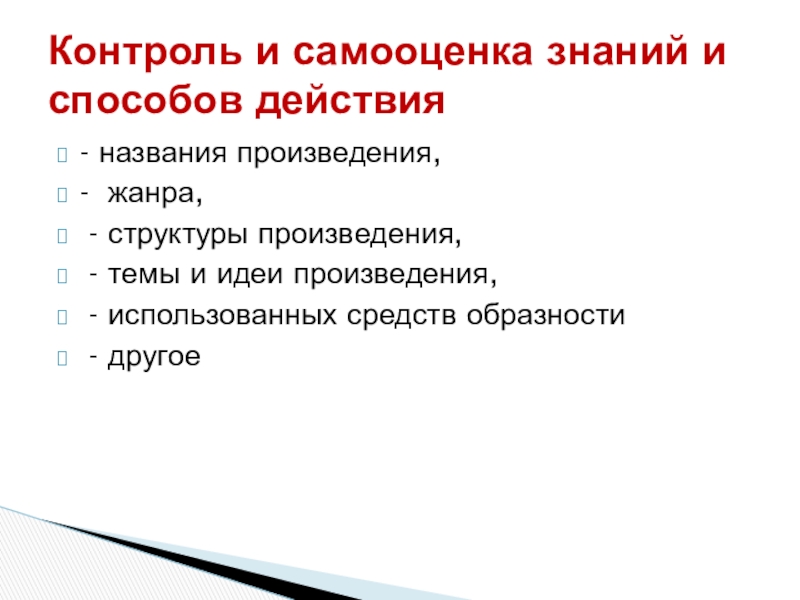 Контроль и самооценка знаний и способов действия

- названия произведения,
- жанра,
- структуры произведения,
- темы и идеи произведения,
- использованных средств образности
- другое